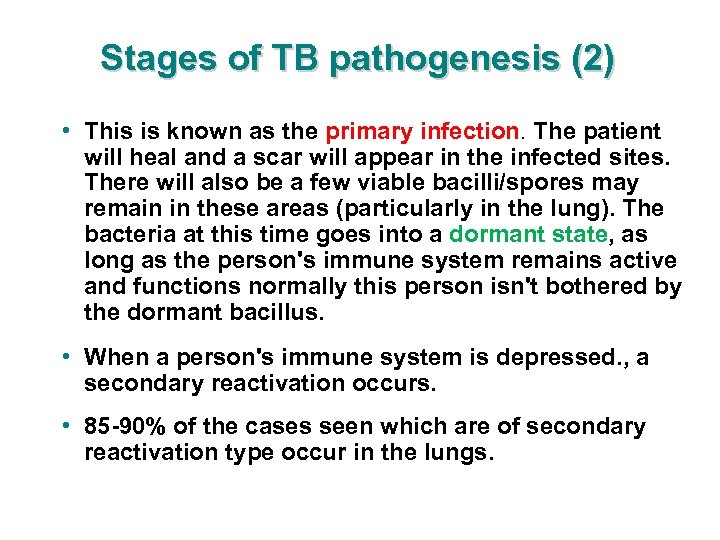 Stages of TB pathogenesis (2)

• This is known as the primary infection. The patient will heal and a scar will appear in the infected sites. There will also be a few viable bacilli/spores may remain in these areas (particularly in the lung). The bacteria at this time goes into a dormant state, as long as the person's immune system remains active and functions normally this person isn't bothered by the dormant bacillus.

• When a person's immune system is depressed., a secondary reactivation occurs.

• 85-90% of the cases seen which are of secondary reactivation type occur in the lungs.